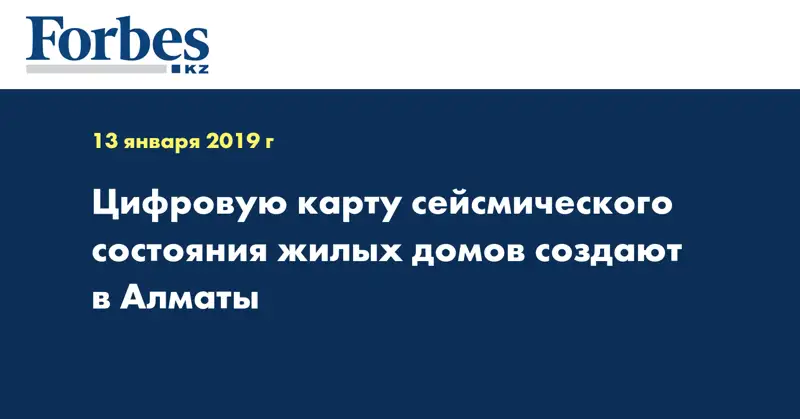 Forbes
KZ

13 января 2019 г

Цифровую карту сейсмического состояния жилых домов создают в Алматы